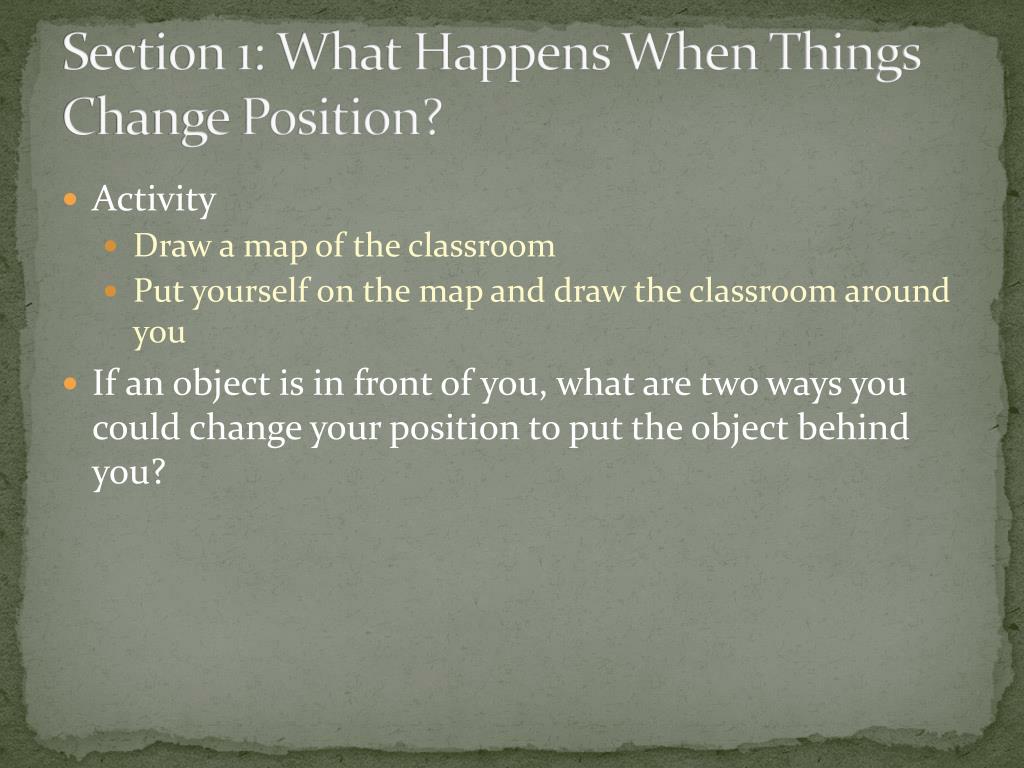 Section 1: What Happens When Things Change Position?

- Activity
  - Draw a map of the classroom
  - Put yourself on the map and draw the classroom around you
- If an object is in front of you, what are two ways you could change your position to put the object behind you?